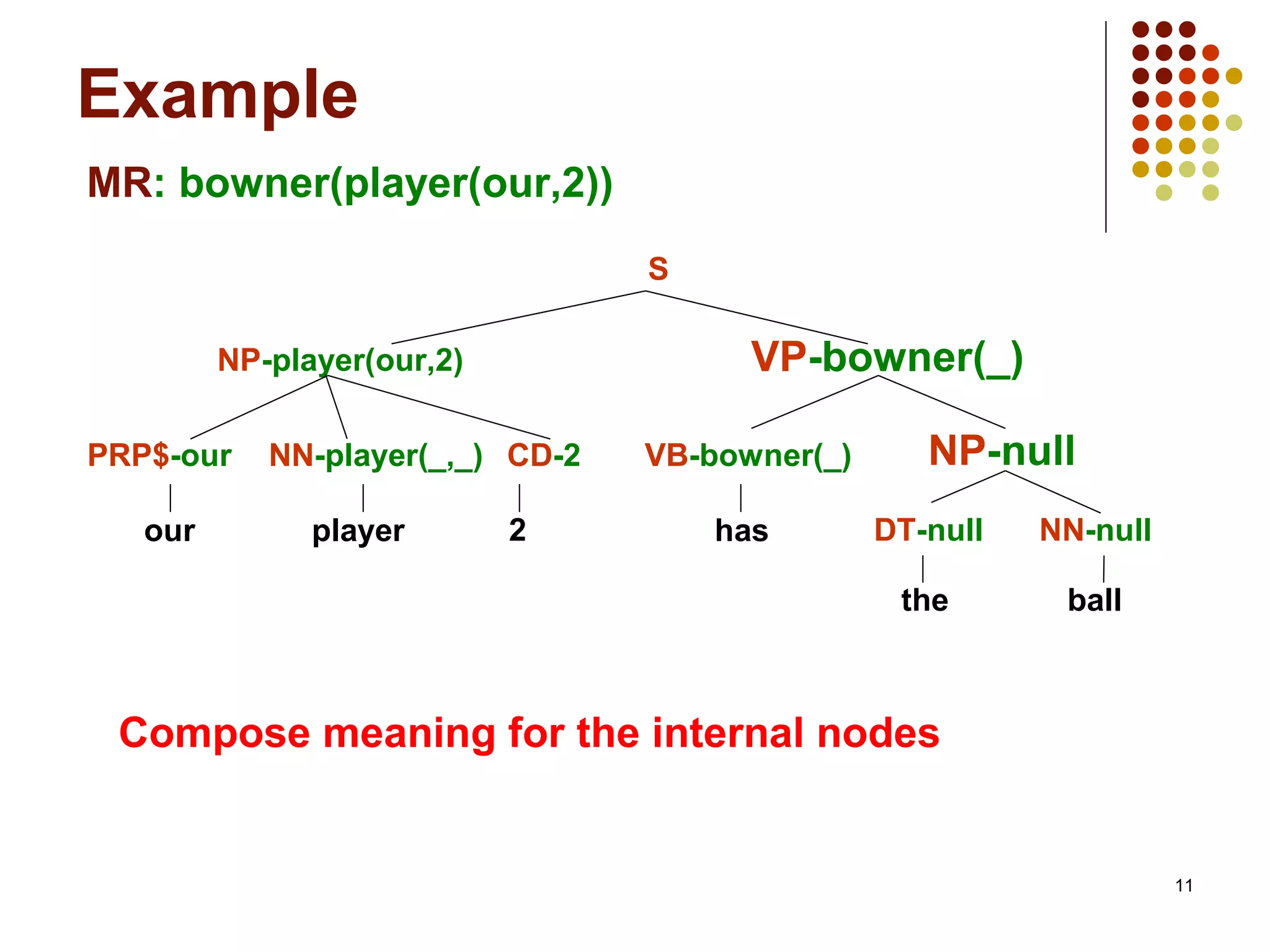 Example

MR: bowner(player(our,2))

S

NP-player(our,2)

VP-bowner(_)

PRP$-our NN-player(_,_) CD-2 VB-bowner(_) NP-null

our player 2 has DT-null NN-null

the ball

Compose meaning for the internal nodes

11